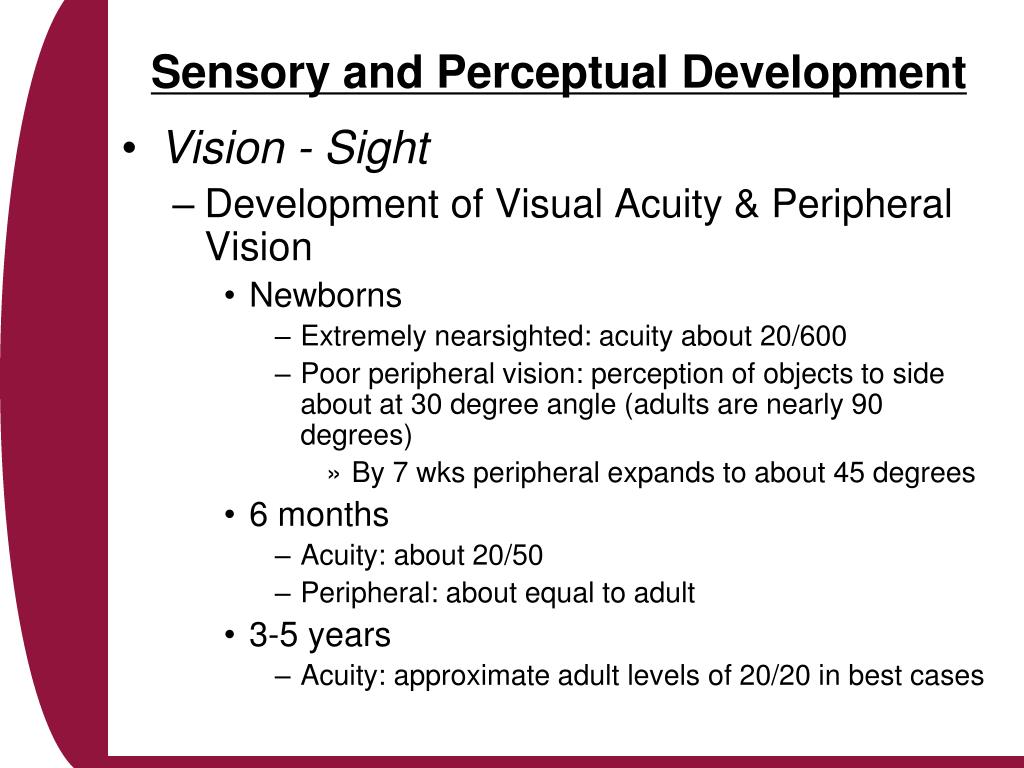 Sensory and Perceptual Development

• Vision - Sight
– Development of Visual Acuity & Peripheral Vision
• Newborns
– Extremely nearsighted: acuity about 20/600
– Poor peripheral vision: perception of objects to side about at 30 degree angle (adults are nearly 90 degrees)
» By 7 wks peripheral expands to about 45 degrees
• 6 months
– Acuity: about 20/50
– Peripheral: about equal to adult
• 3-5 years
– Acuity: approximate adult levels of 20/20 in best cases